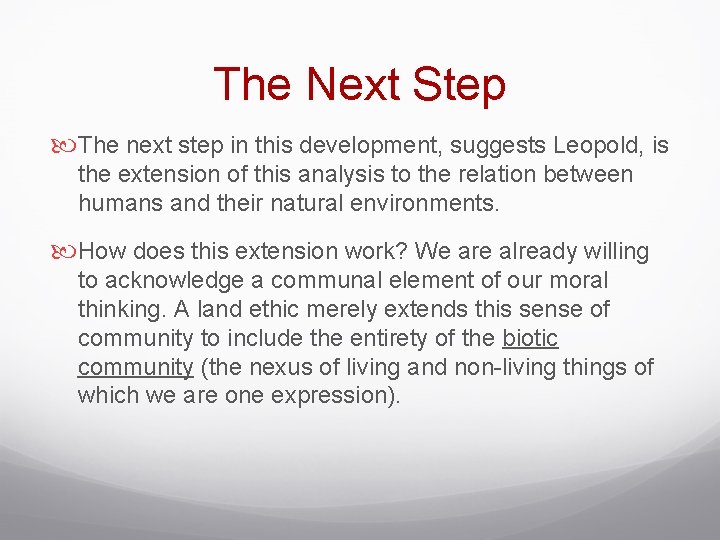 The Next Step

The next step in this development, suggests Leopold, is the extension of this analysis to the relation between humans and their natural environments.

How does this extension work? We are already willing to acknowledge a communal element of our moral thinking. A land ethic merely extends this sense of community to include the entirety of the biotic community (the nexus of living and non-living things of which we are one expression).